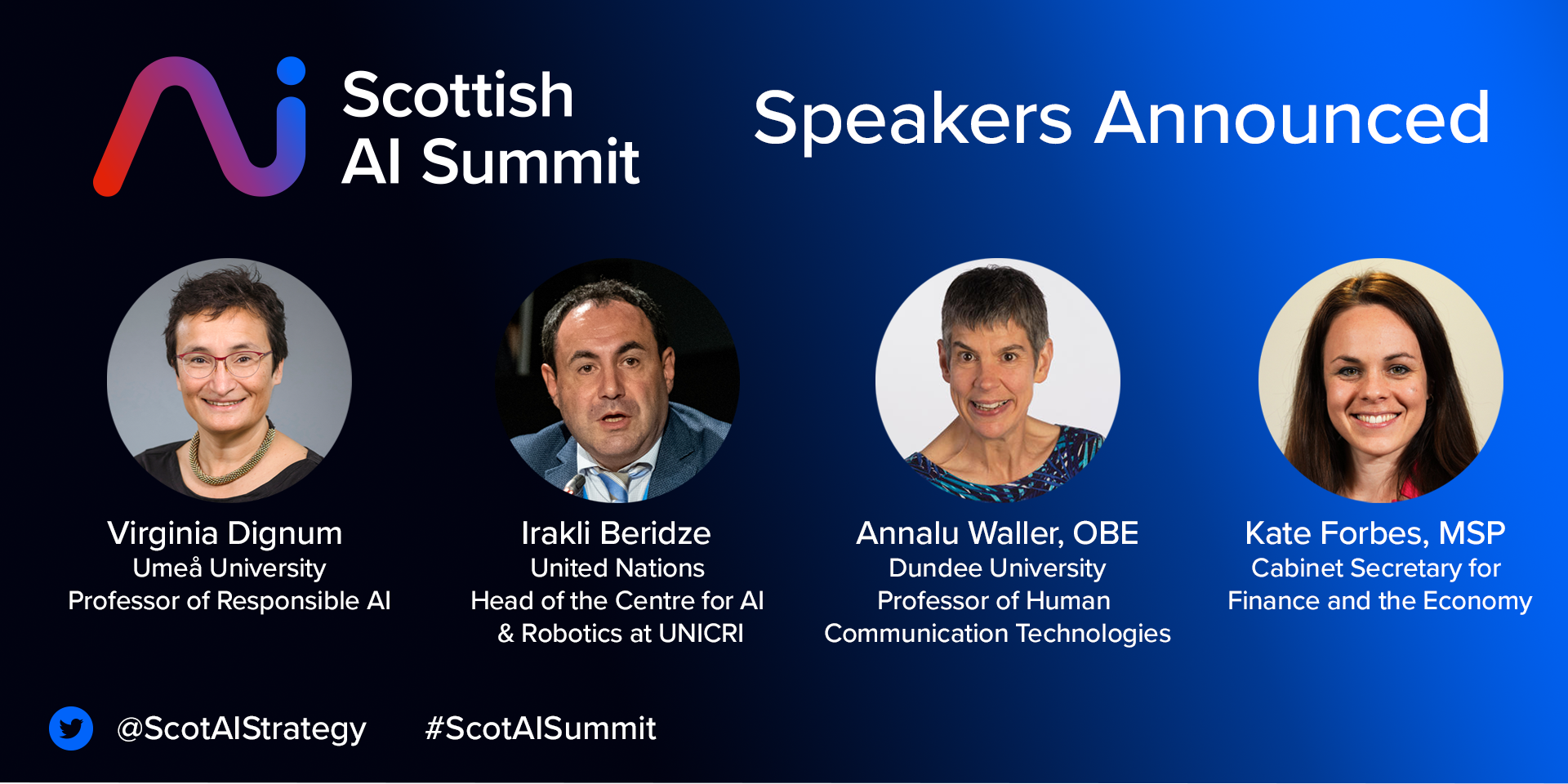 Scottish
AI Summit

Speakers Announced

Virginia Dignum
Umeå University
Professor of Responsible AI

Irakli Beridze
United Nations
Head of the Centre for AI
& Robotics at UNICRI

Annalu Waller, OBE
Dundee University
Professor of Human
Communication Technologies

Kate Forbes, MSP
Cabinet Secretary for
Finance and the Economy

@ScotAIStrategy #ScotAISummit